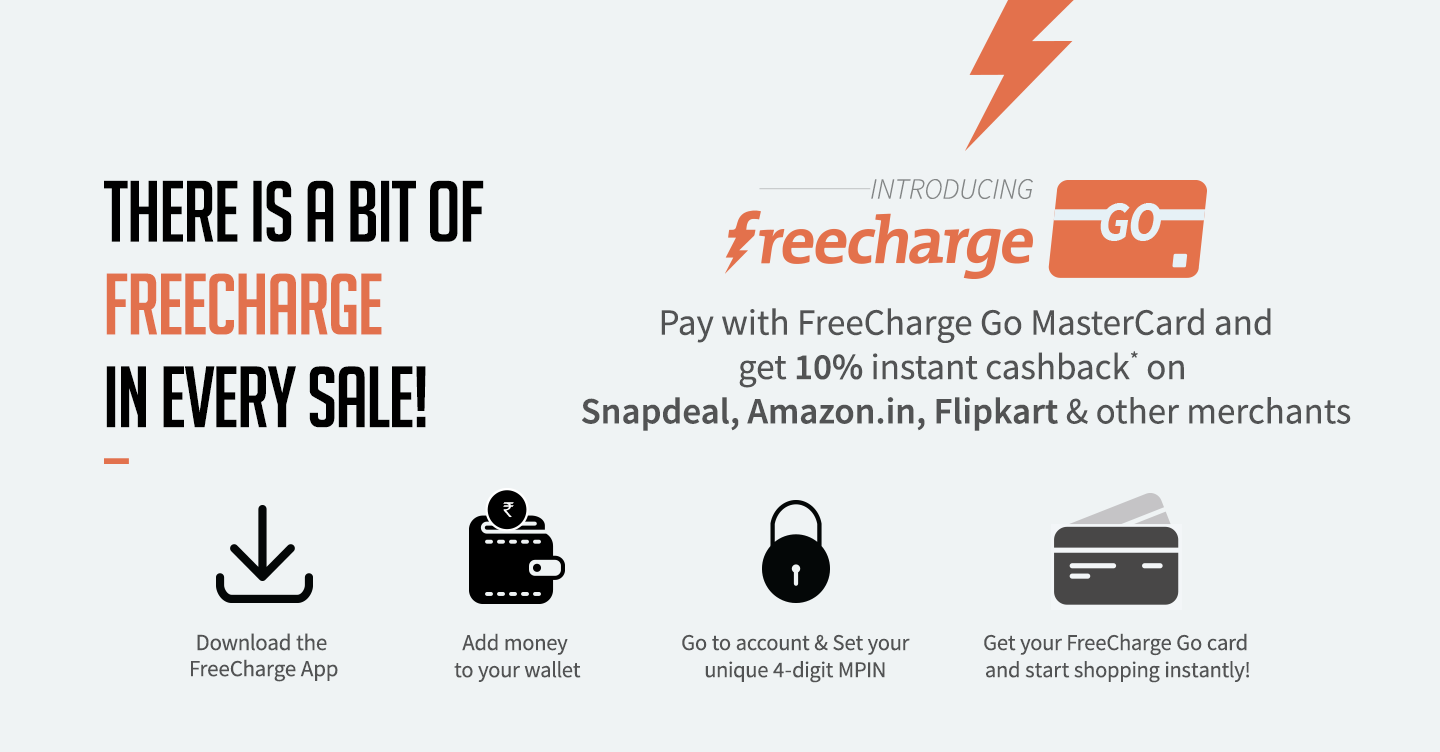 THERE IS A BIT OF FREECHARGE IN EVERY SALE!

INTRODUCING

freecharge GO

Pay with FreeCharge Go MasterCard and get 10% instant cashback* on Snapdeal, Amazon.in, Flipkart & other merchants

₹

Download the FreeCharge App

Add money to your wallet

Go to account & Set your unique 4-digit MPIN

Get your FreeCharge Go card and start shopping instantly!